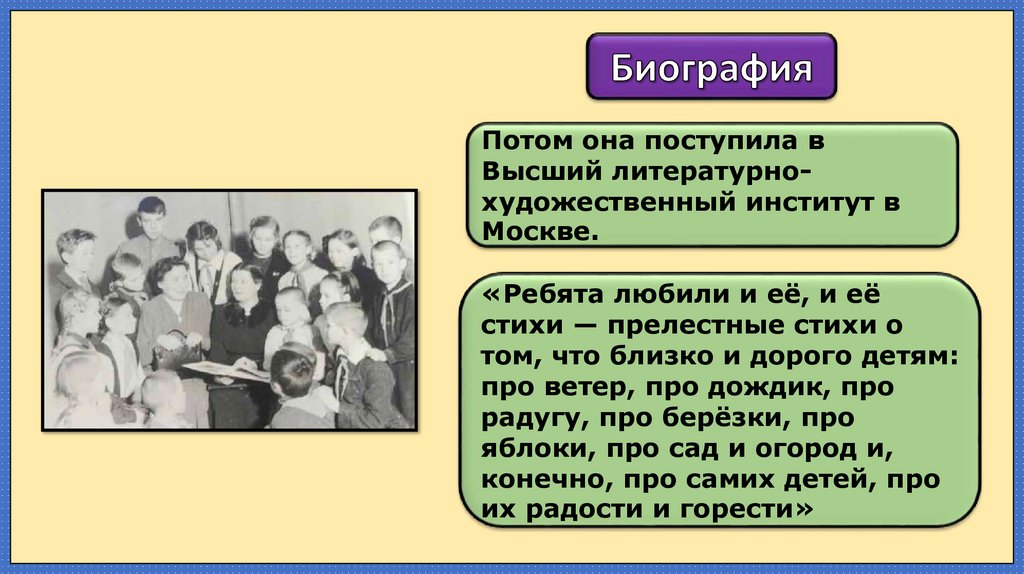 Биография

Потом она поступила в Высший литературно-художественный институт в Москве.

«Ребята любили и её, и её стихи — прелестные стихи о том, что близко и дорого детям: про ветер, про дождик, про радугу, про берёзки, про яблоки, про сад и огород и, конечно, про самих детей, про их радости и горести»